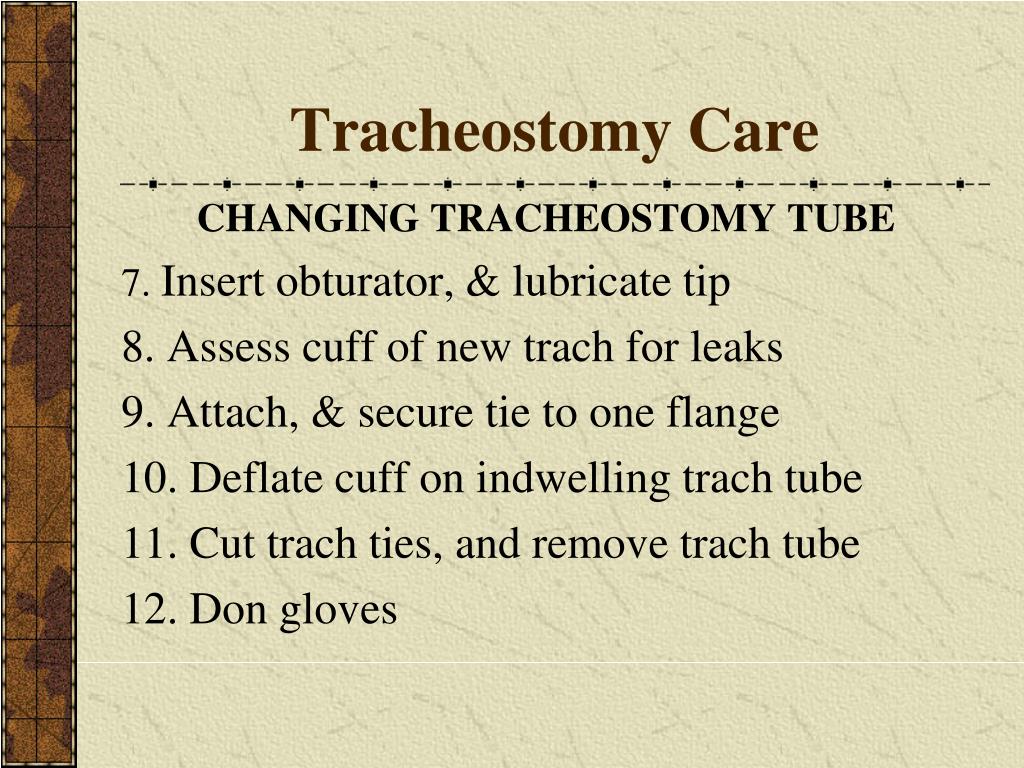 Tracheostomy Care

CHANGING TRACHEOSTOMY TUBE

7. Insert obturator, & lubricate tip

8. Assess cuff of new trach for leaks

9. Attach, & secure tie to one flange

10. Deflate cuff on indwelling trach tube

11. Cut trach ties, and remove trach tube

12. Don gloves